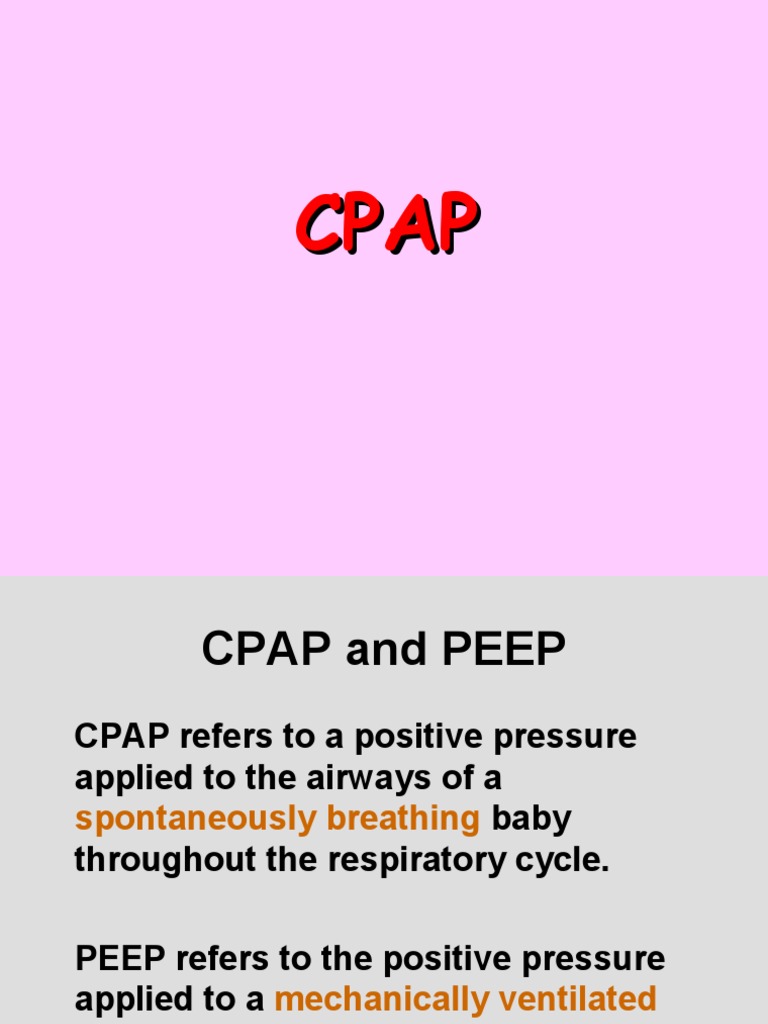 CPAP

CPAP and PEEP

CPAP refers to a positive pressure applied to the airways of a spontaneously breathing baby throughout the respiratory cycle.

PEEP refers to the positive pressure applied to a mechanically ventilated